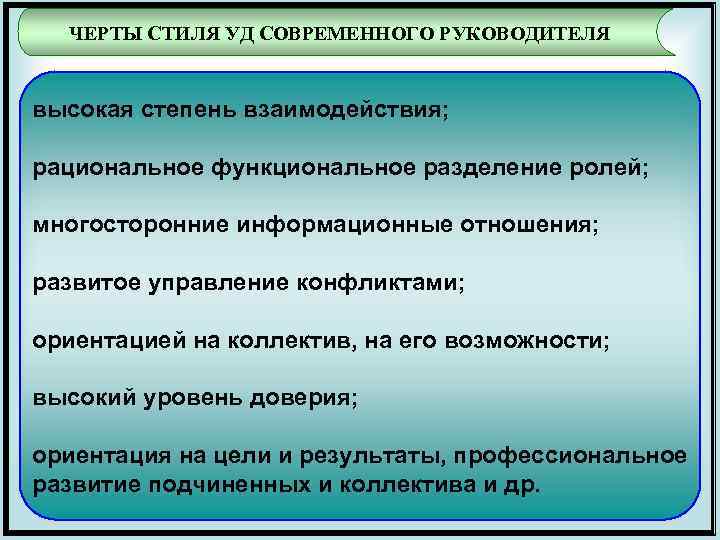 ЧЕРТЫ СТИЛЯ УД СОВРЕМЕННОГО РУКОВОДИТЕЛЯ

высокая степень взаимодействия;

рациональное функциональное разделение ролей;

многосторонние информационные отношения;

развитое управление конфликтами;

ориентацией на коллектив, на его возможности;

высокий уровень доверия;

ориентация на цели и результаты, профессиональное развитие подчиненных и коллектива и др.